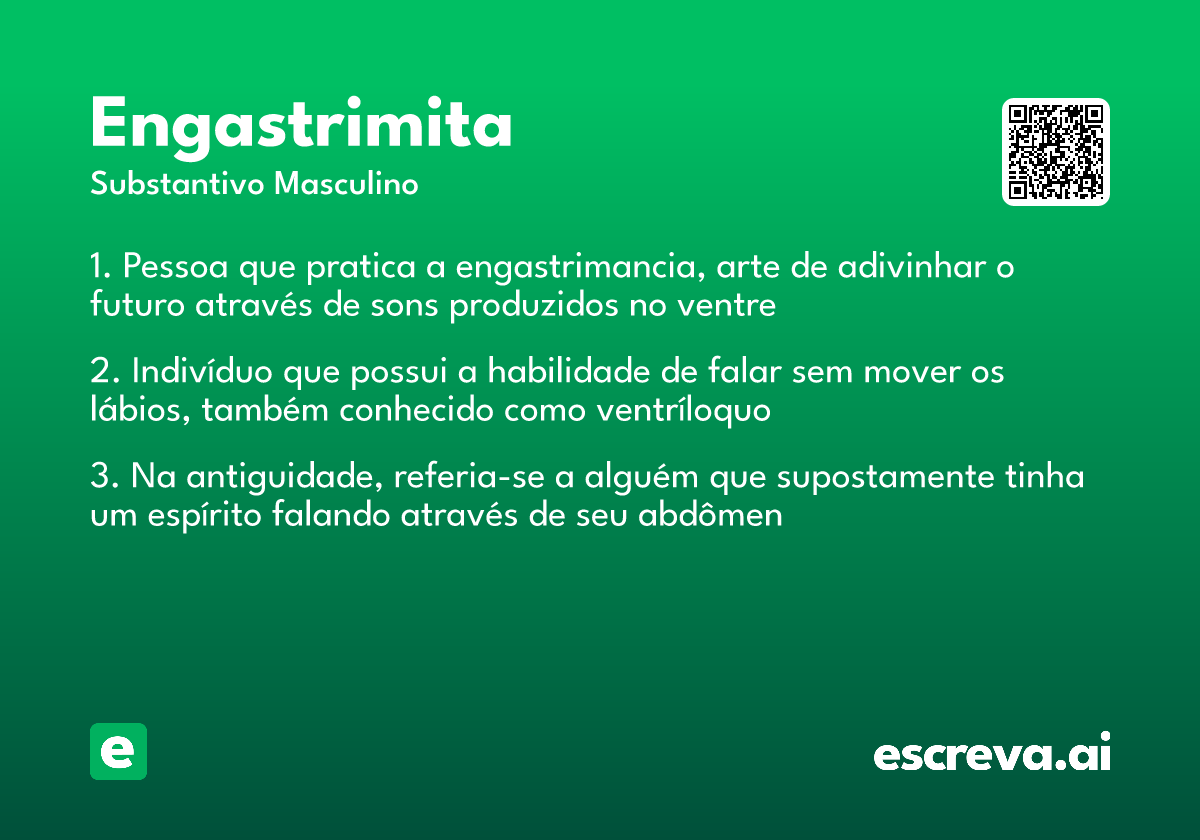 Engastrimita
Substantivo Masculino

1. Pessoa que pratica a engastrimancia, arte de adivinhar o futuro através de sons produzidos no ventre

2. Indivíduo que possui a habilidade de falar sem mover os lábios, também conhecido como ventríloquo

3. Na antiguidade, referia-se a alguém que supostamente tinha um espírito falando através de seu abdômen

e

escreva.ai